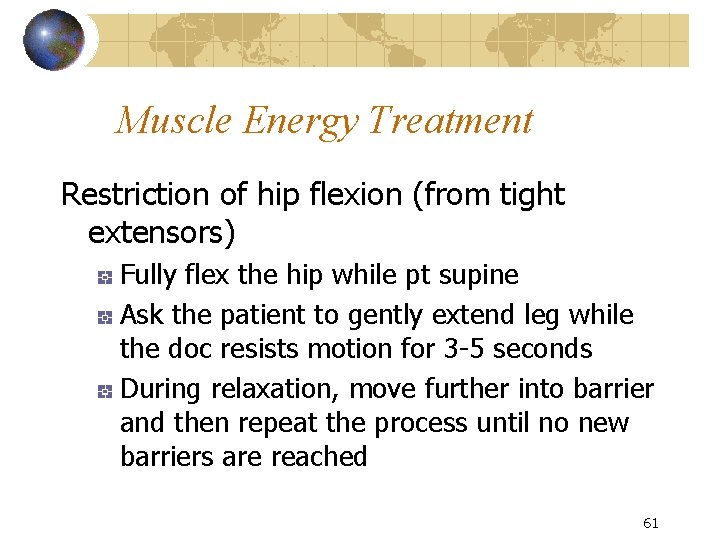 Muscle Energy Treatment

Restriction of hip flexion (from tight extensors)

Fully flex the hip while pt supine

Ask the patient to gently extend leg while the doc resists motion for 3-5 seconds

During relaxation, move further into barrier and then repeat the process until no new barriers are reached

61